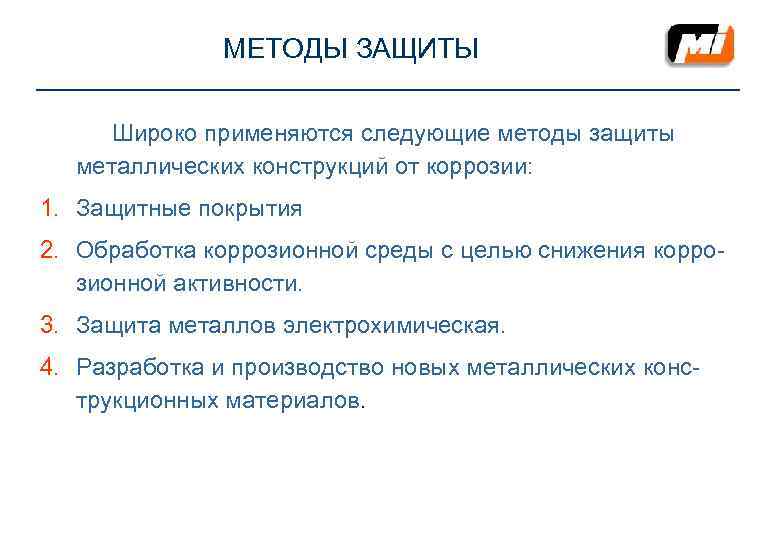 МЕТОДЫ ЗАЩИТЫ

MI

Широко применяются следующие методы защиты металлических конструкций от коррозии:

1. Защитные покрытия
2. Обработка коррозионной среды с целью снижения коррозионной активности.
3. Защита металлов электрохимическая.
4. Разработка и производство новых металлических конструкционных материалов.